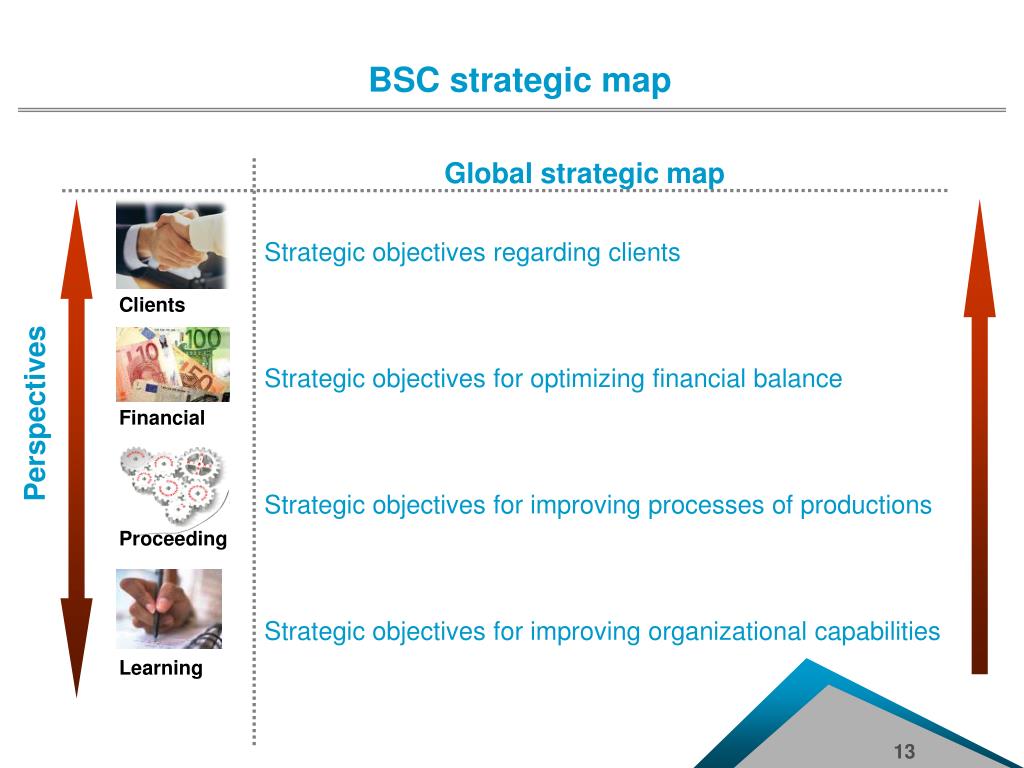 BSC strategic map

Global strategic map

Perspectives

Clients

Strategic objectives regarding clients

Financial

Strategic objectives for optimizing financial balance

Proceeding

Strategic objectives for improving processes of productions

Learning

Strategic objectives for improving organizational capabilities

13